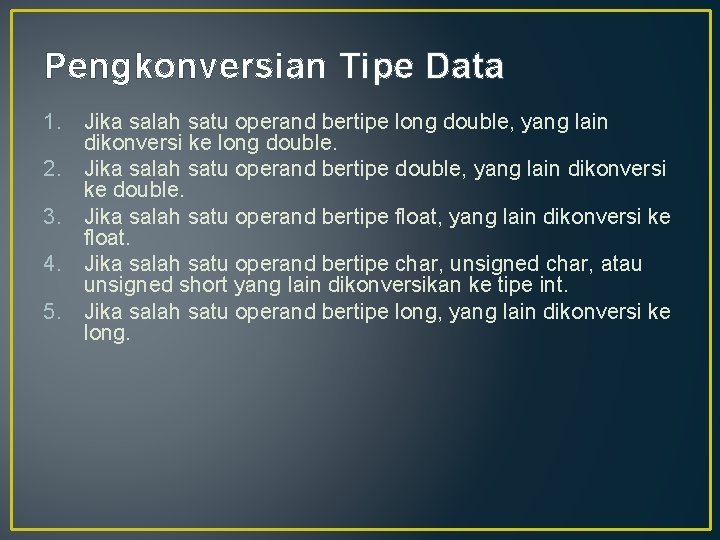 Pengkonversian Tipe Data

1. Jika salah satu operand bertipe long double, yang lain dikonversi ke long double.
2. Jika salah satu operand bertipe double, yang lain dikonversi ke double.
3. Jika salah satu operand bertipe float, yang lain dikonversi ke float.
4. Jika salah satu operand bertipe char, unsigned char, atau unsigned short yang lain dikonversikan ke tipe int.
5. Jika salah satu operand bertipe long, yang lain dikonversi ke long.